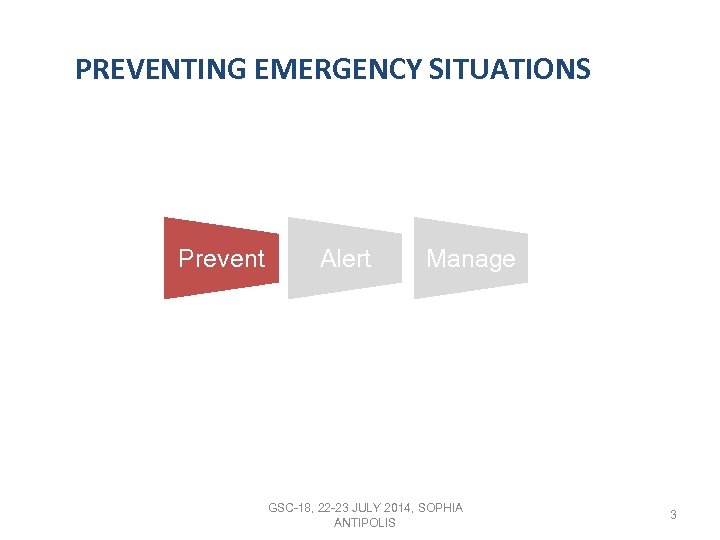 PREVENTING EMERGENCY SITUATIONS

Prevent

Alert

Manage

GSC-18, 22-23 JULY 2014, SOPHIA ANTIPOLIS

3